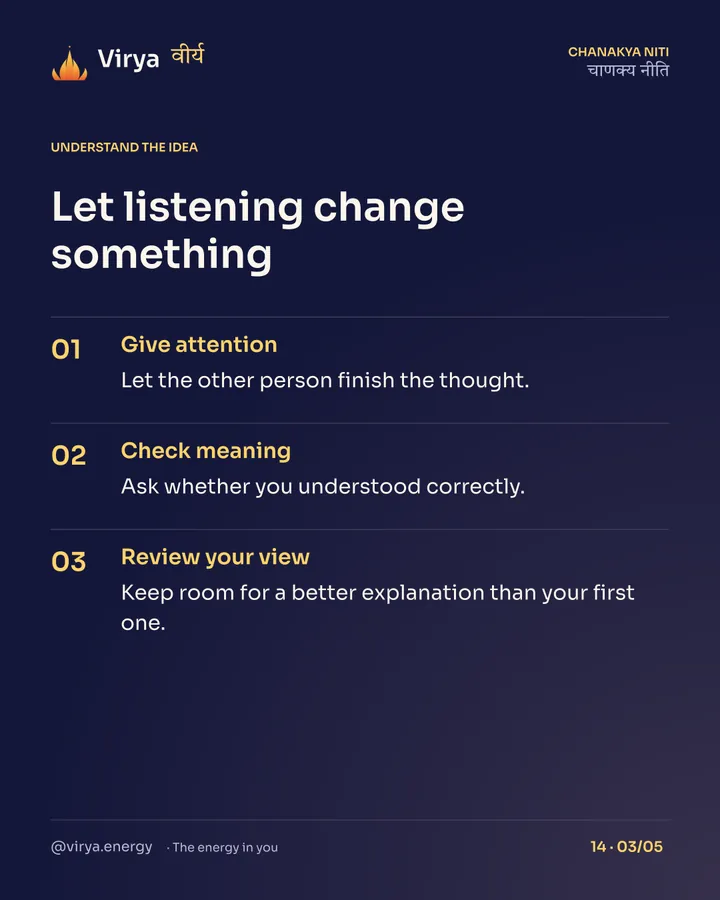 Virya वीर्य

CHANAKYA NITI
चाणक्य नीति

UNDERSTAND THE IDEA

Let listening change something

01
Give attention
Let the other person finish the thought.

02
Check meaning
Ask whether you understood correctly.

03
Review your view
Keep room for a better explanation than your first one.

@virya.energy · The energy in you

14 · 03/05